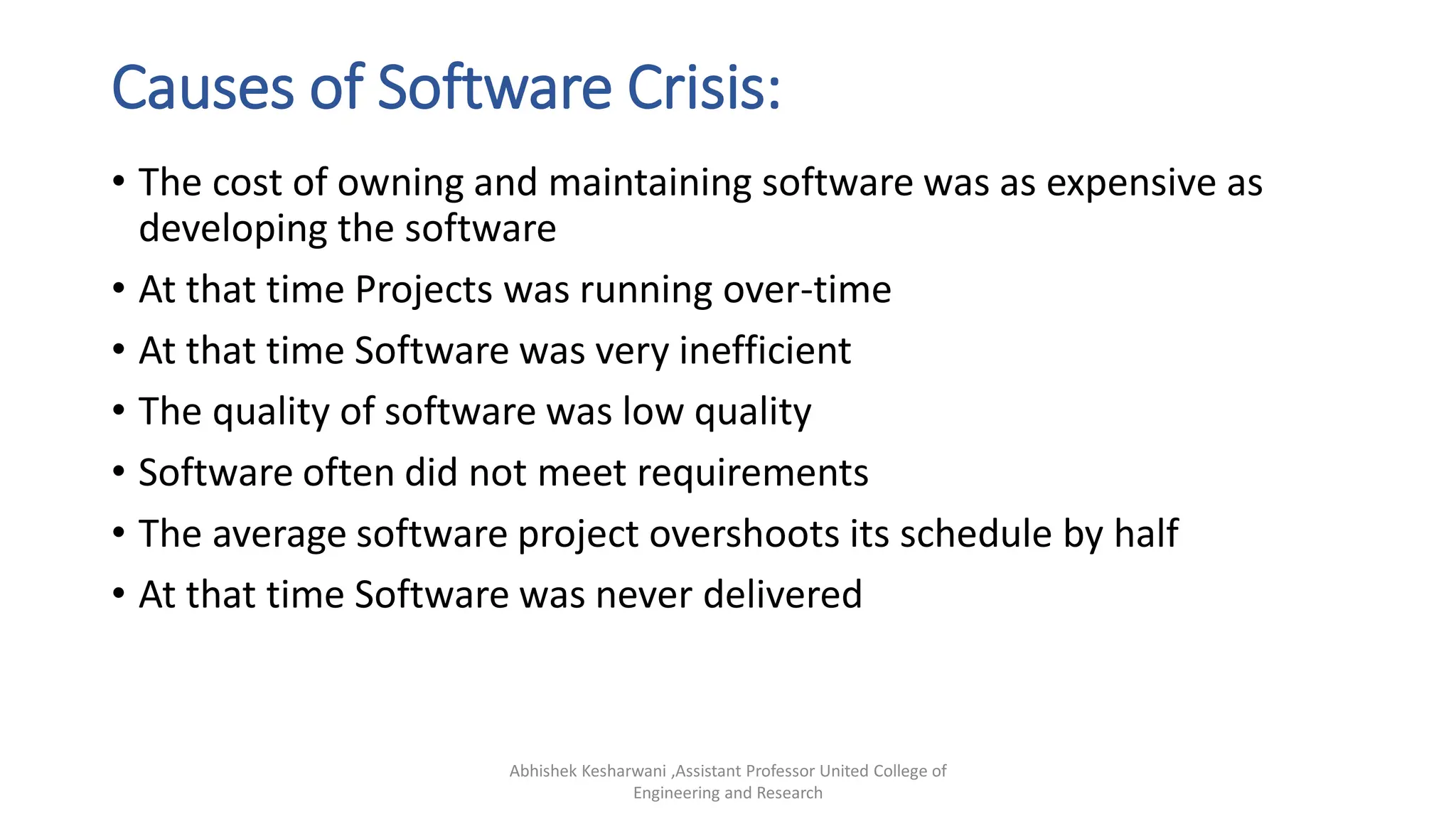 Causes of Software Crisis:

• The cost of owning and maintaining software was as expensive as developing the software
• At that time Projects was running over-time
• At that time Software was very inefficient
• The quality of software was low quality
• Software often did not meet requirements
• The average software project overshoots its schedule by half
• At that time Software was never delivered

Abhishek Kesharwani ,Assistant Professor United College of Engineering and Research